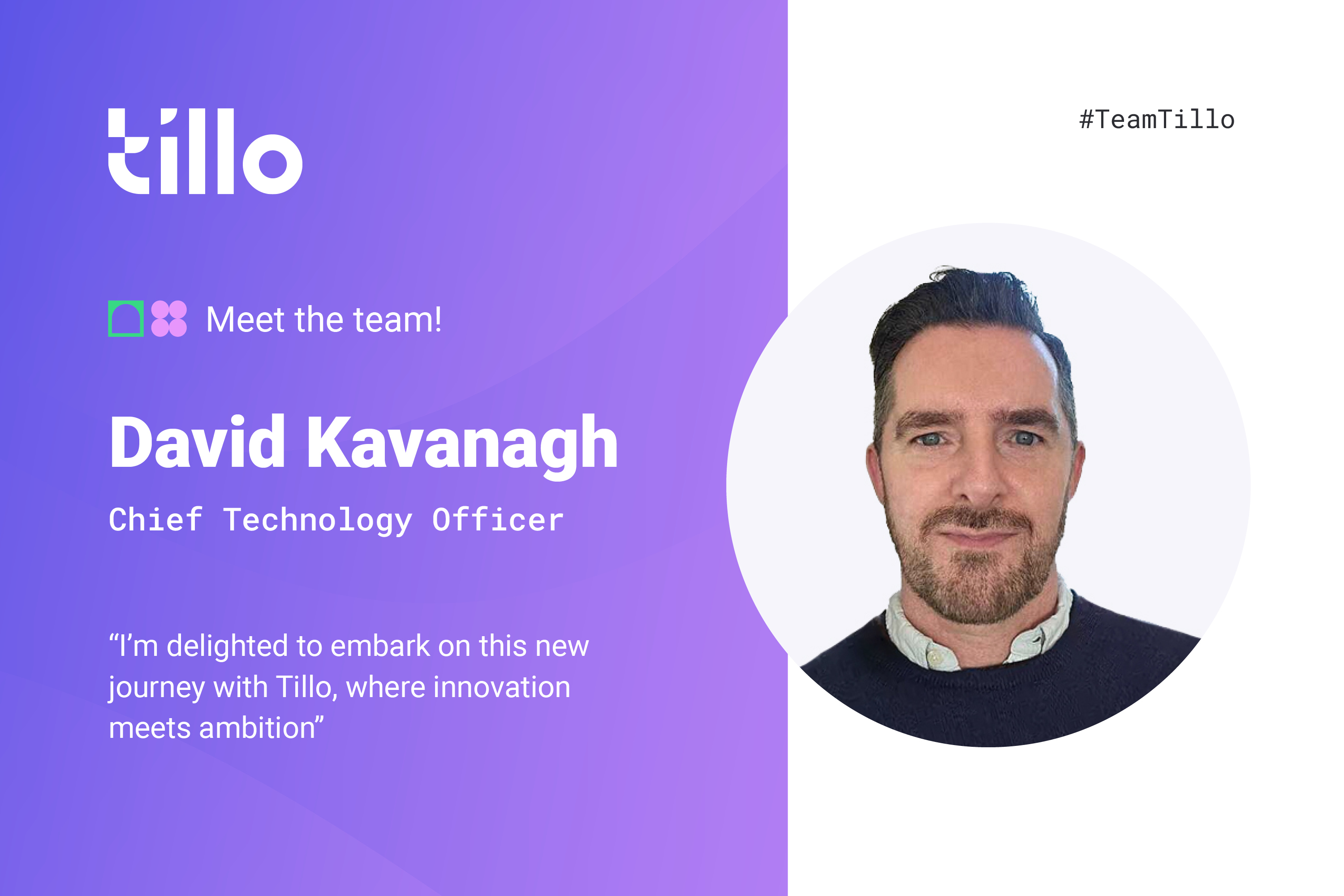 tillo

#TeamTillo

Meet the team!

David Kavanagh

Chief Technology Officer

“I’m delighted to embark on this new journey with Tillo, where innovation meets ambition”